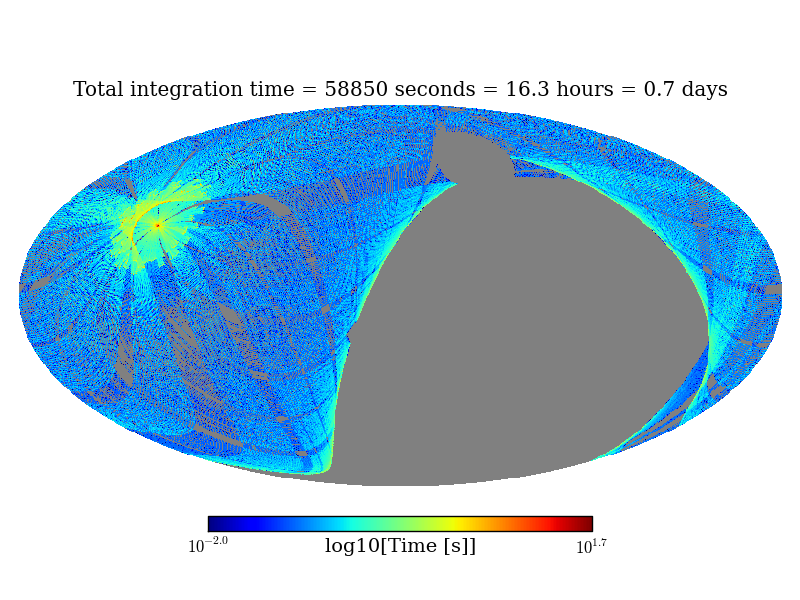 Total integration time = 58850 seconds = 16.3 hours = 0.7 days

$10^{-2.0}$ log10[Time [s]] $10^{1.7}$